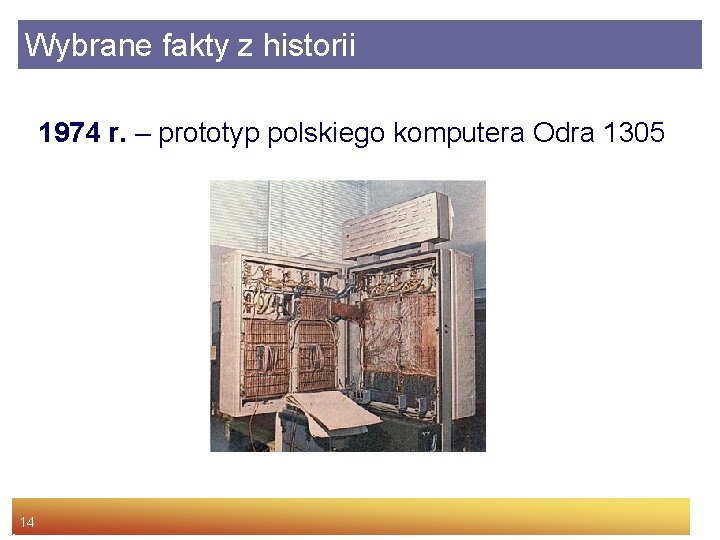 Wybrane fakty z historii

1974 r. – prototyp polskiego komputera Odra 1305

14